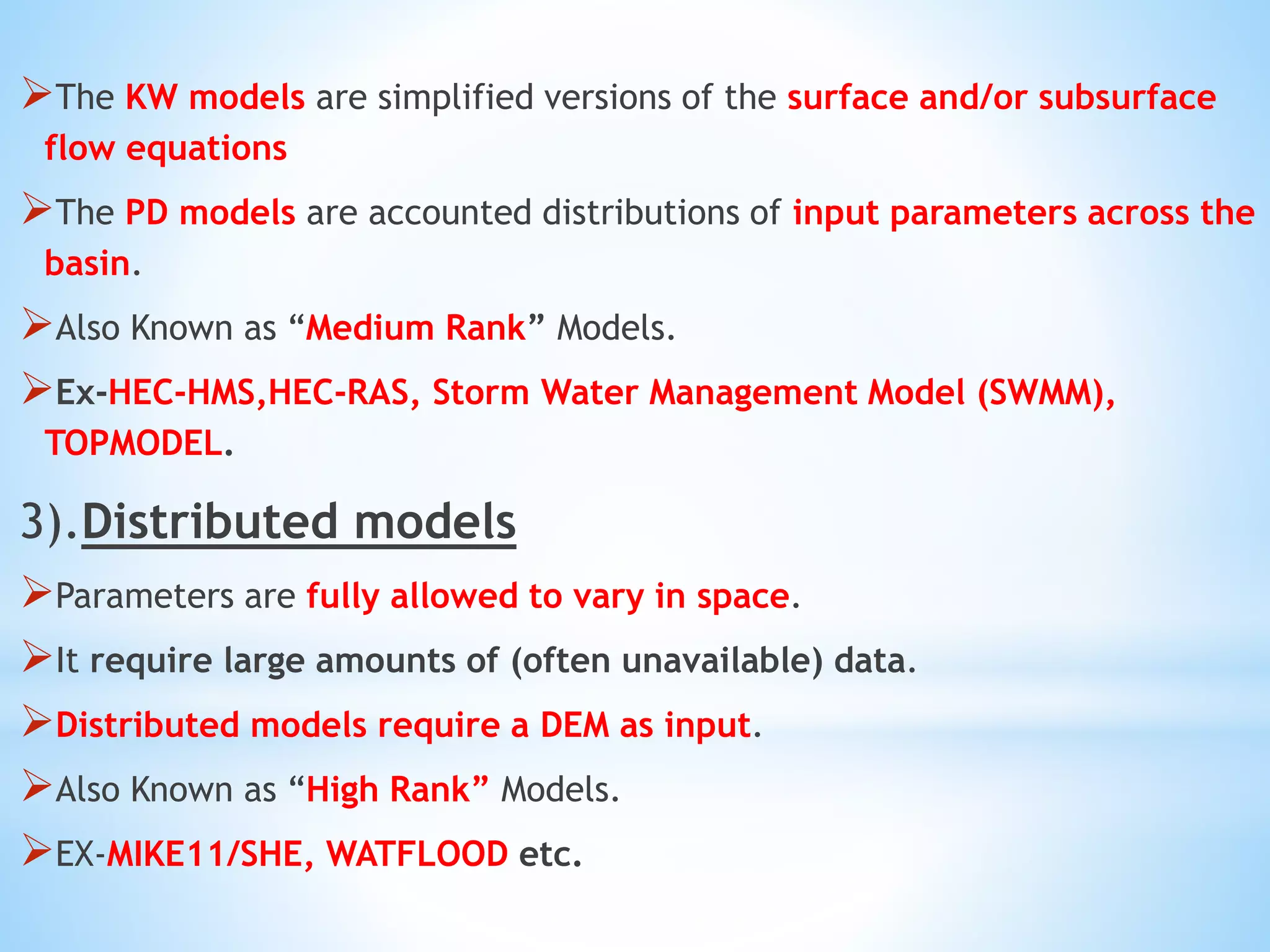 ➢The KW models are simplified versions of the surface and/or subsurface flow equations

➢The PD models are accounted distributions of input parameters across the basin.

➢Also Known as “Medium Rank” Models.

➢Ex-HEC-HMS,HEC-RAS, Storm Water Management Model (SWMM), TOPMODEL.

3).Distributed models

➢Parameters are fully allowed to vary in space.

➢It require large amounts of (often unavailable) data.

➢Distributed models require a DEM as input.

➢Also Known as “High Rank” Models.

➢EX-MIKE11/SHE, WATFLOOD etc.